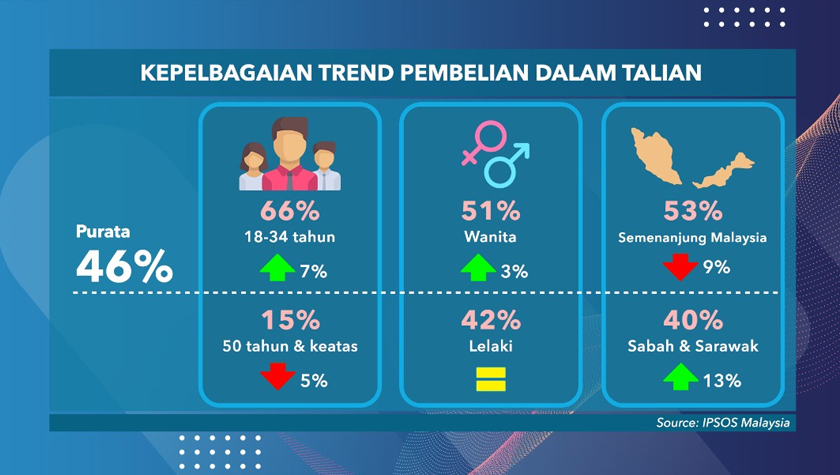 KEPELBAGAIAN TREND PEMBELIAN DALAM TALIAN

Purata
46%

66%
18-34 tahun
7%

15%
50 tahun & keatas
5%

51%
Wanita
3%

42%
Lelaki

53%
Semenanjung Malaysia
9%

40%
Sabah & Sarawak
13%

Source: IPSOS Malaysia